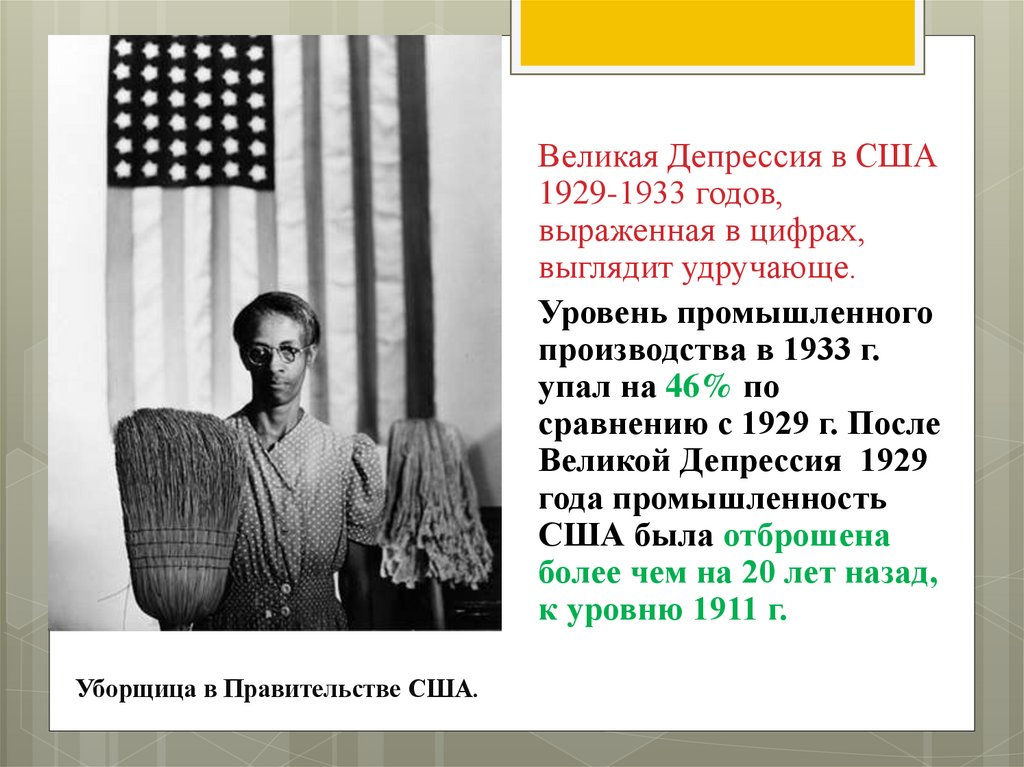 Великая Депрессия в США 1929-1933 годов, выраженная в цифрах, выглядит удручающе.

Уровень промышленного производства в 1933 г. упал на 46% по сравнению с 1929 г. После Великой Депрессия 1929 года промышленность США была отброшена более чем на 20 лет назад, к уровню 1911 г.

Уборщица в Правительстве США.